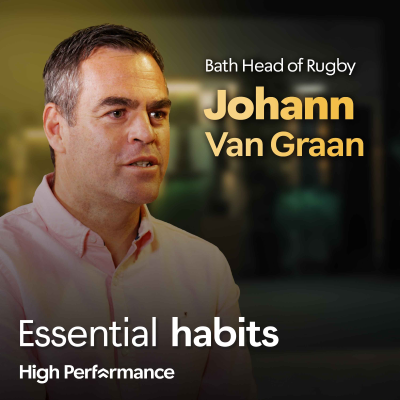 Bath Head of Rugby

Johann Van Graan

Essential habits

High Performance